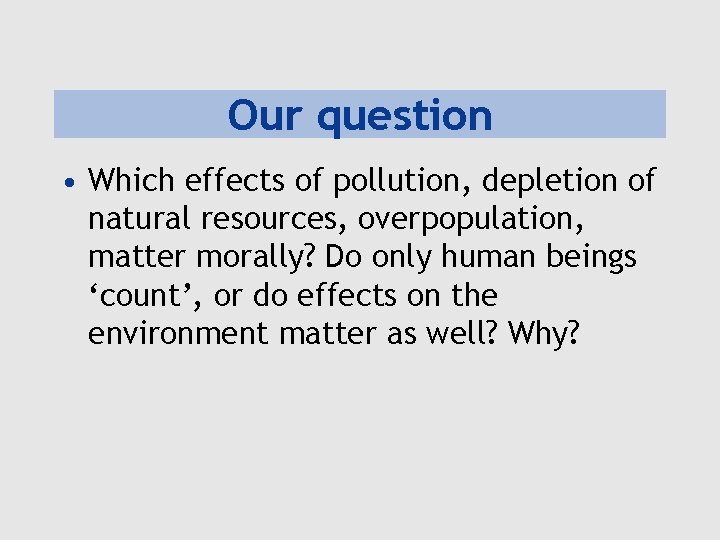 Our question

• Which effects of pollution, depletion of natural resources, overpopulation, matter morally? Do only human beings ‘count’, or do effects on the environment matter as well? Why?